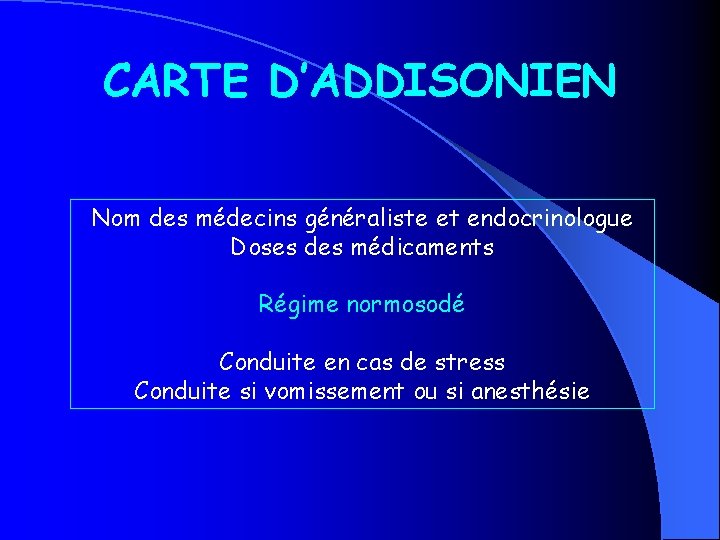 CARTE D'ADDISONIEN

Nom des médecins généraliste et endocrinologue
Doses des médicaments

Régime normosodé

Conduite en cas de stress
Conduite si vomissement ou si anesthésie